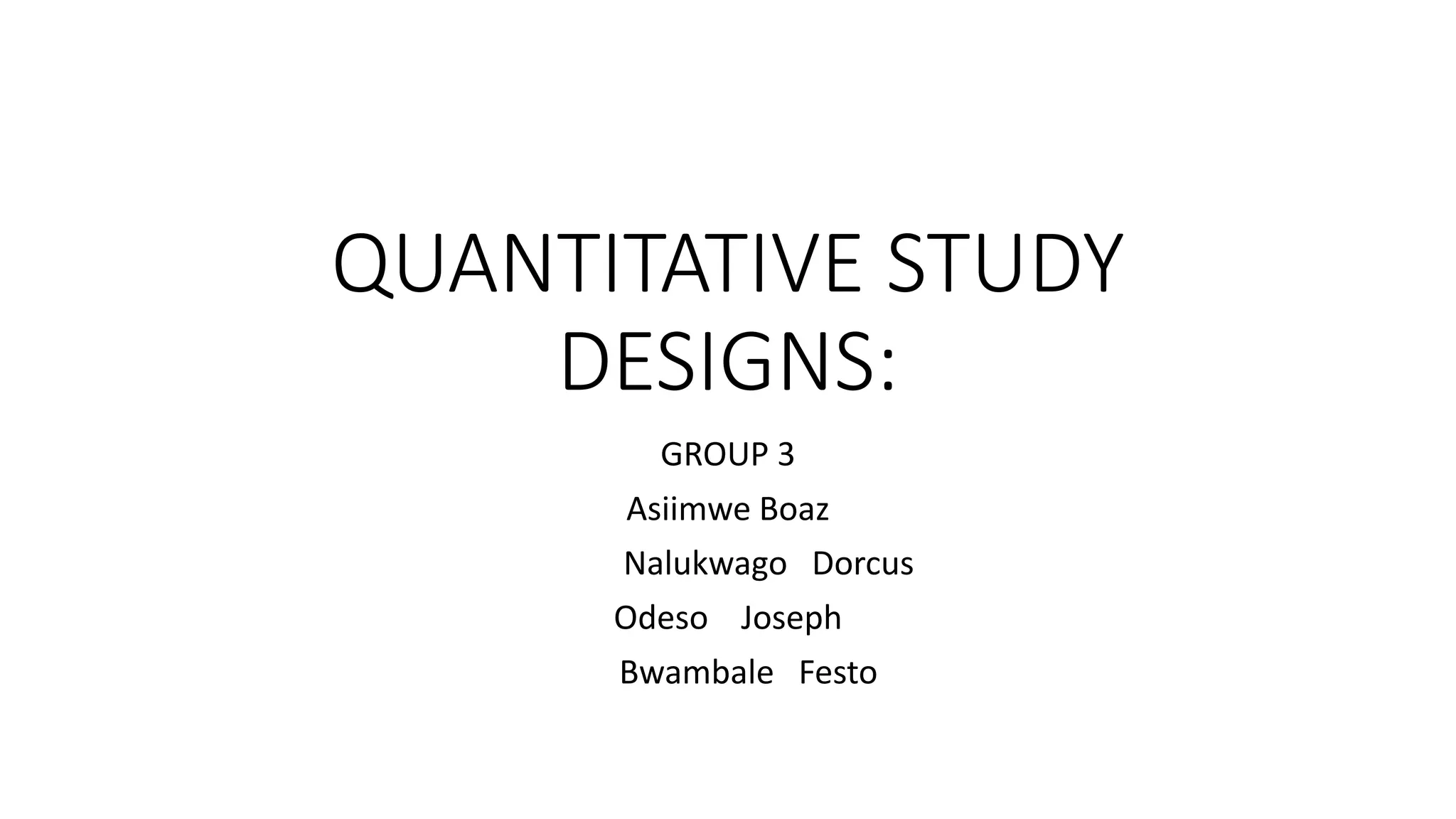 QUANTITATIVE STUDY DESIGNS:

GROUP 3

Asiimwe Boaz

Nalukwago Dorcus

Odeso Joseph

Bwambale Festo